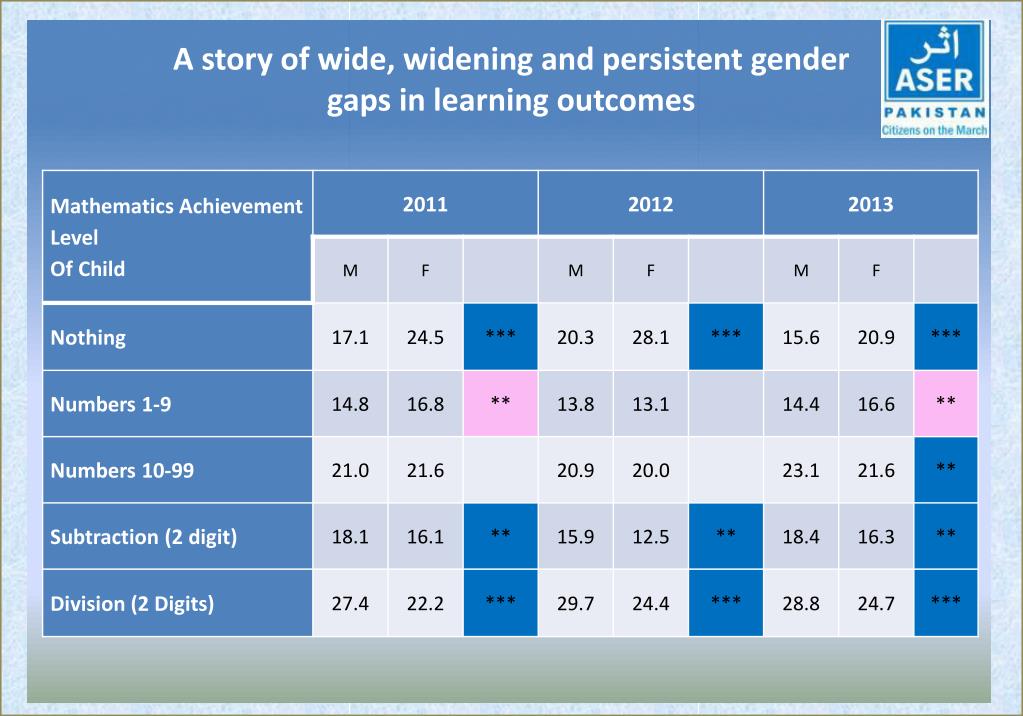 A story of wide, widening and persistent gender gaps in learning outcomes

اثر
ASER
PAKISTAN
Citizens on the March

| Mathematics Achievement Level Of Child | 2011 | | | 2012 | | | 2013 | | |
|---|---|---|---|---|---|---|---|---|---|
| | M | F | | M | F | | M | F | |
| Nothing | 17.1 | 24.5 | *** | 20.3 | 28.1 | *** | 15.6 | 20.9 | *** |
| Numbers 1-9 | 14.8 | 16.8 | ** | 13.8 | 13.1 | | 14.4 | 16.6 | ** |
| Numbers 10-99 | 21.0 | 21.6 | | 20.9 | 20.0 | | 23.1 | 21.6 | ** |
| Subtraction (2 digit) | 18.1 | 16.1 | ** | 15.9 | 12.5 | ** | 18.4 | 16.3 | ** |
| Division (2 Digits) | 27.4 | 22.2 | *** | 29.7 | 24.4 | *** | 28.8 | 24.7 | *** |